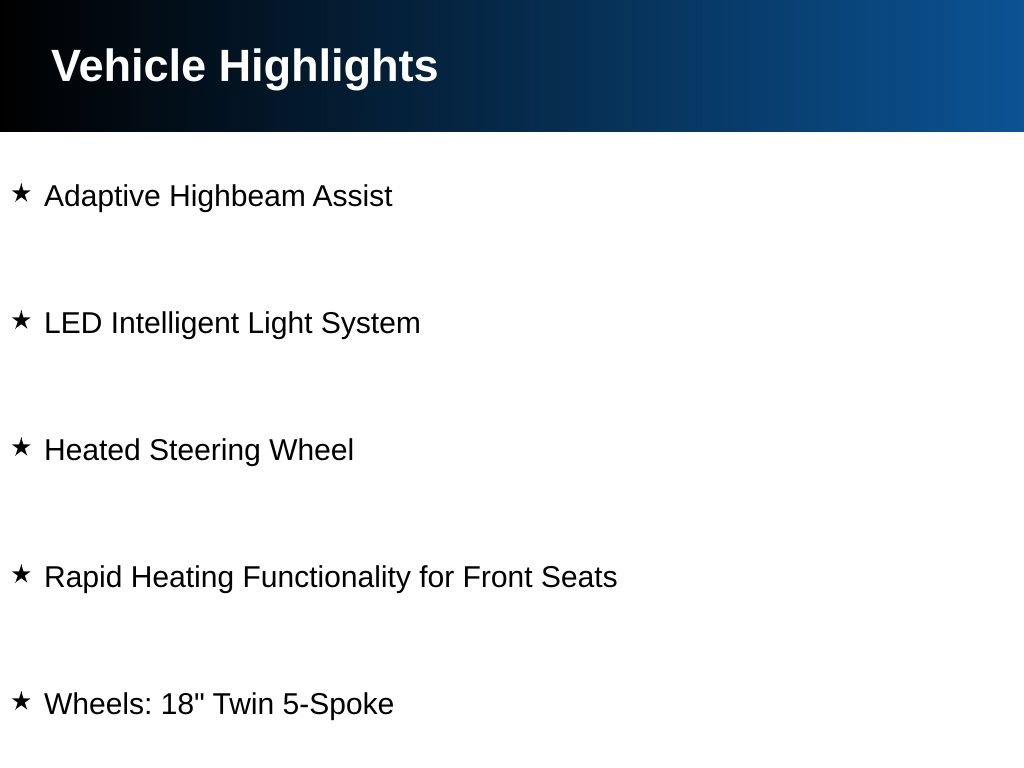 Vehicle Highlights

★ Adaptive Highbeam Assist

★ LED Intelligent Light System

★ Heated Steering Wheel

★ Rapid Heating Functionality for Front Seats

★ Wheels: 18" Twin 5-Spoke